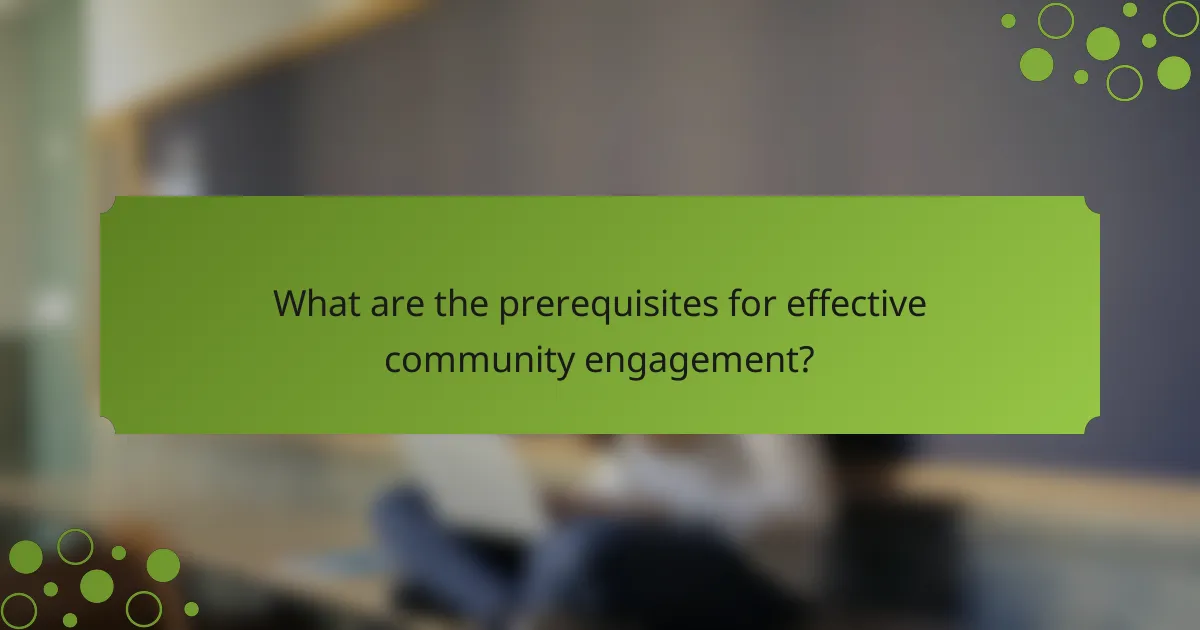 What are the prerequisites for effective community engagement?